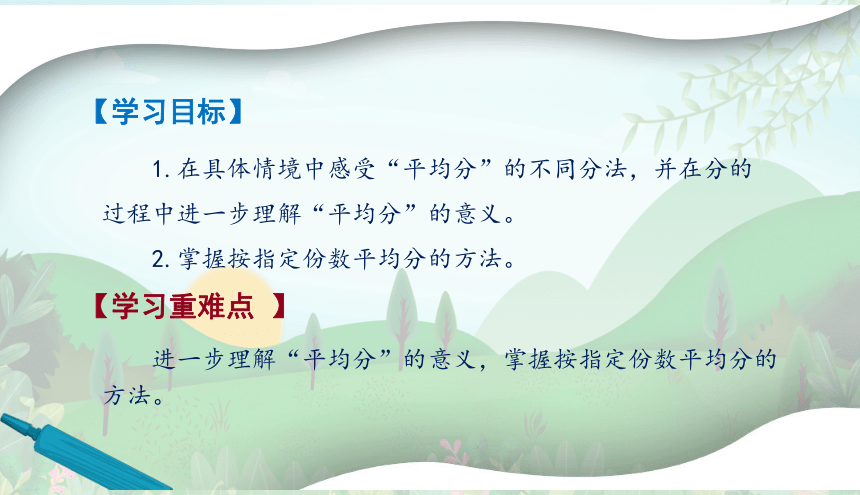 【学习目标】

1. 在具体情境中感受“平均分”的不同分法，并在分的过程中进一步理解“平均分”的意义。

2. 掌握按指定份数平均分的方法。

【学习重难点 】

进一步理解“平均分”的意义，掌握按指定份数平均分的方法。